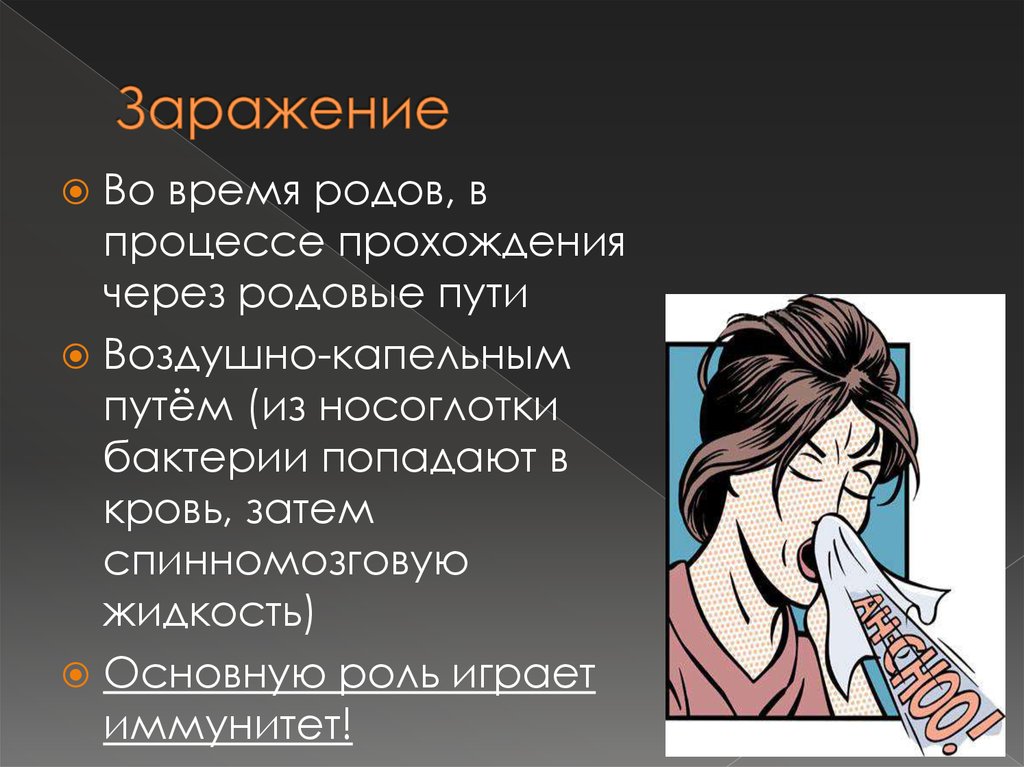 Заражение

Во время родов, в процессе прохождения через родовые пути

Воздушно-капельным путём (из носоглотки бактерии попадают в кровь, затем спинномозговую жидкость)

Основную роль играет иммунитет!

AH-CHOO!